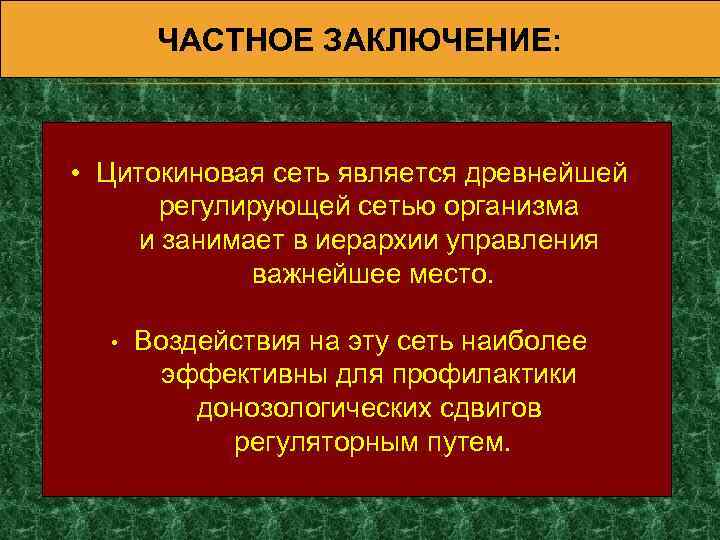 ЧАСТНОЕ ЗАКЛЮЧЕНИЕ:

• Цитокиновая сеть является древнейшей регулирующей сетью организма и занимает в иерархии управления важнейшее место.

• Воздействия на эту сеть наиболее эффективны для профилактики донозологических сдвигов регуляторным путем.